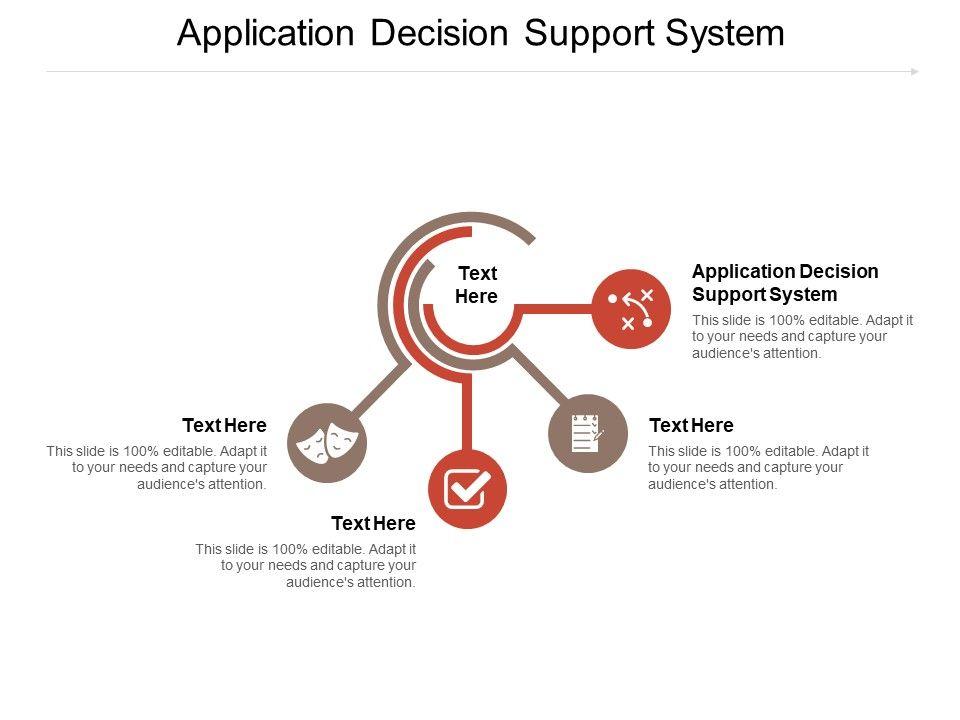 Application Decision Support System

Text Here

Application Decision Support System

This slide is 100% editable. Adapt it to your needs and capture your audience's attention.

Text Here

This slide is 100% editable. Adapt it to your needs and capture your audience's attention.

Text Here

This slide is 100% editable. Adapt it to your needs and capture your audience's attention.

Text Here

This slide is 100% editable. Adapt it to your needs and capture your audience's attention.